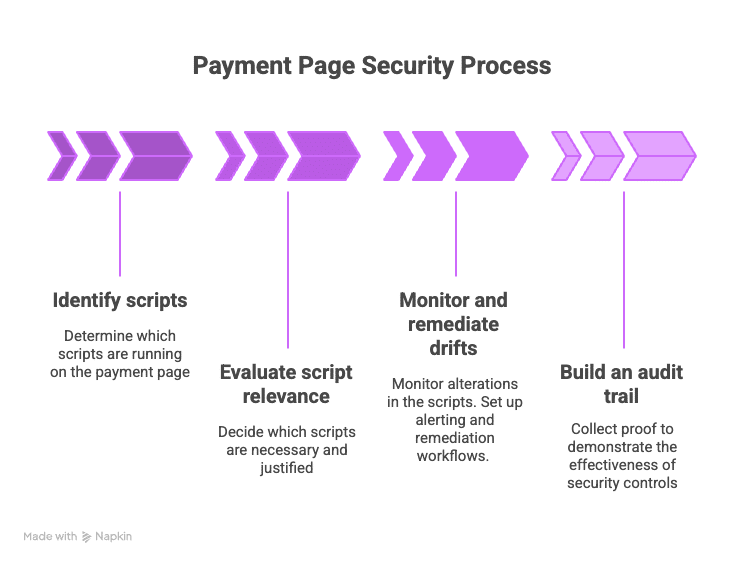 Payment Page Security Process

Identify scripts

Determine which scripts are running on the payment page

Evaluate script relevance

Decide which scripts are necessary and justified

Monitor and remediate drifts

Monitor alterations in the scripts. Set up alerting and remediation workflows.

Build an audit trail

Collect proof to demonstrate the effectiveness of security controls

Made with Napkin